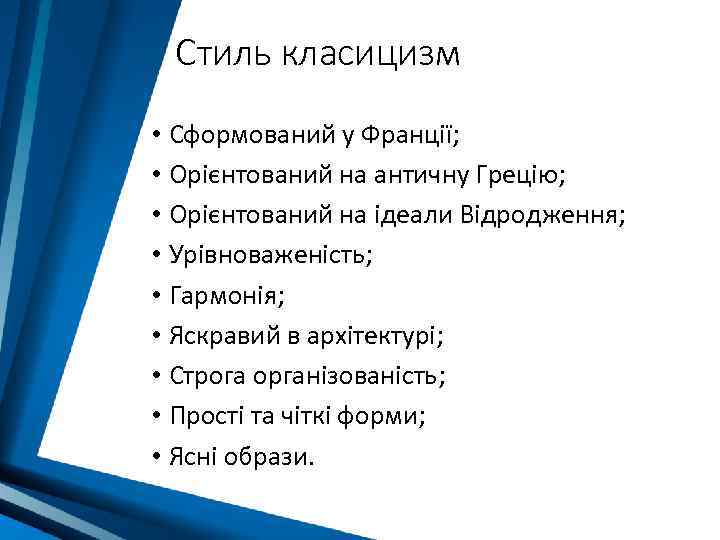 Стиль класицизм

• Сформований у Франції;
• Орієнтований на античну Грецію;
• Орієнтований на ідеали Відродження;
• Урівноваженість;
• Гармонія;
• Яскравий в архітектурі;
• Строга організованість;
• Прості та чіткі форми;
• Ясні образи.